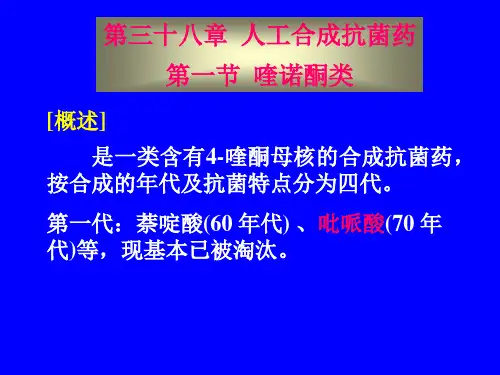 第三十八章 人工合成抗菌药
第一节 喹诺酮类

[概述]

是一类含有4-喹酮母核的合成抗菌药，按合成的年代及抗菌特点分为四代。

第一代：萘啶酸(60 年代) 、吡哌酸(70 年代)等，现基本已被淘汰。